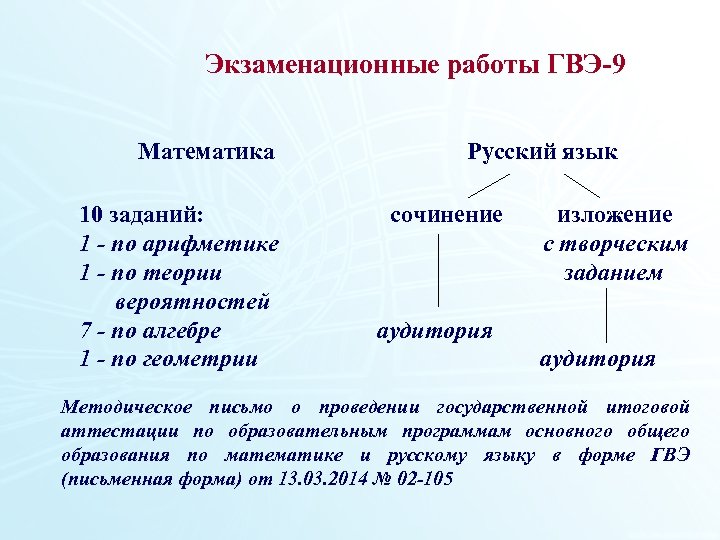 Экзаменационные работы ГВЭ-9

Математика

10 заданий:
1 - по арифметике
1 - по теории вероятностей
7 - по алгебре
1 - по геометрии

Русский язык

сочинение

аудитория

изложение с творческим заданием

аудитория

Методическое письмо о проведении государственной итоговой аттестации по образовательным программам основного общего образования по математике и русскому языку в форме ГВЭ (письменная форма) от 13.03.2014 № 02-105